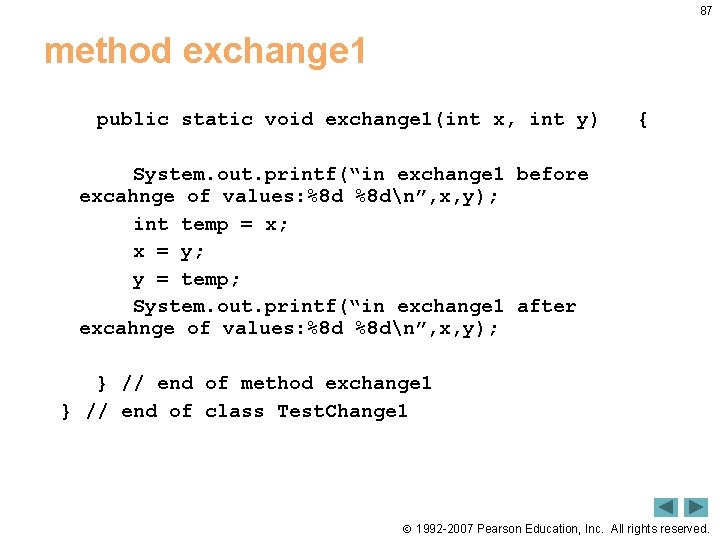 87

method exchange1

public static void exchange1(int x, int y) {

System.out.printf(“in exchange1 before excahnge of values:%8d %8d\n”,x,y);
int temp = x;
x = y;
y = temp;
System.out.printf(“in exchange1 after excahnge of values:%8d %8d\n”,x,y);

} // end of method exchange1
} // end of class TestChange1

© 1992-2007 Pearson Education, Inc. All rights reserved.